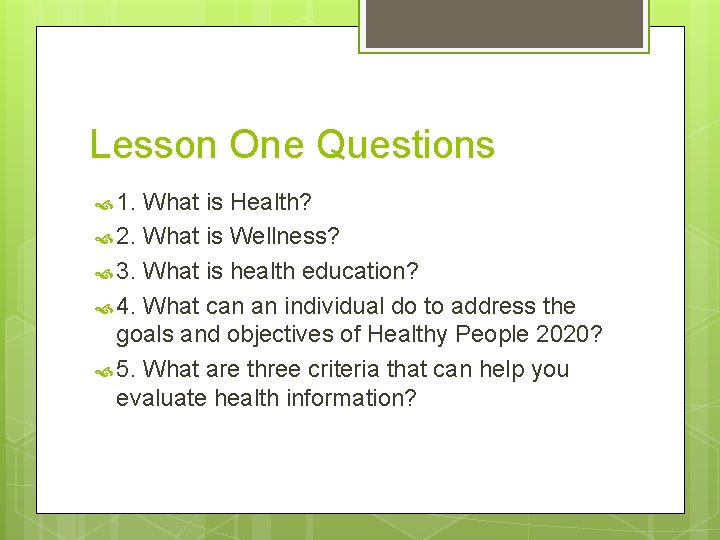 Lesson One Questions

1. What is Health?

2. What is Wellness?

3. What is health education?

4. What can an individual do to address the goals and objectives of Healthy People 2020?

5. What are three criteria that can help you evaluate health information?